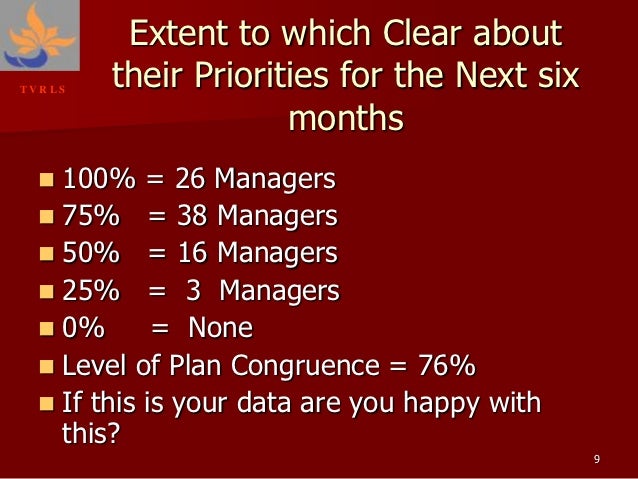 T V R L S

Extent to which Clear about their Priorities for the Next six months

- 100% = 26 Managers
- 75% = 38 Managers
- 50% = 16 Managers
- 25% = 3 Managers
- 0% = None
- Level of Plan Congruence = 76%
- If this is your data are you happy with this?

9